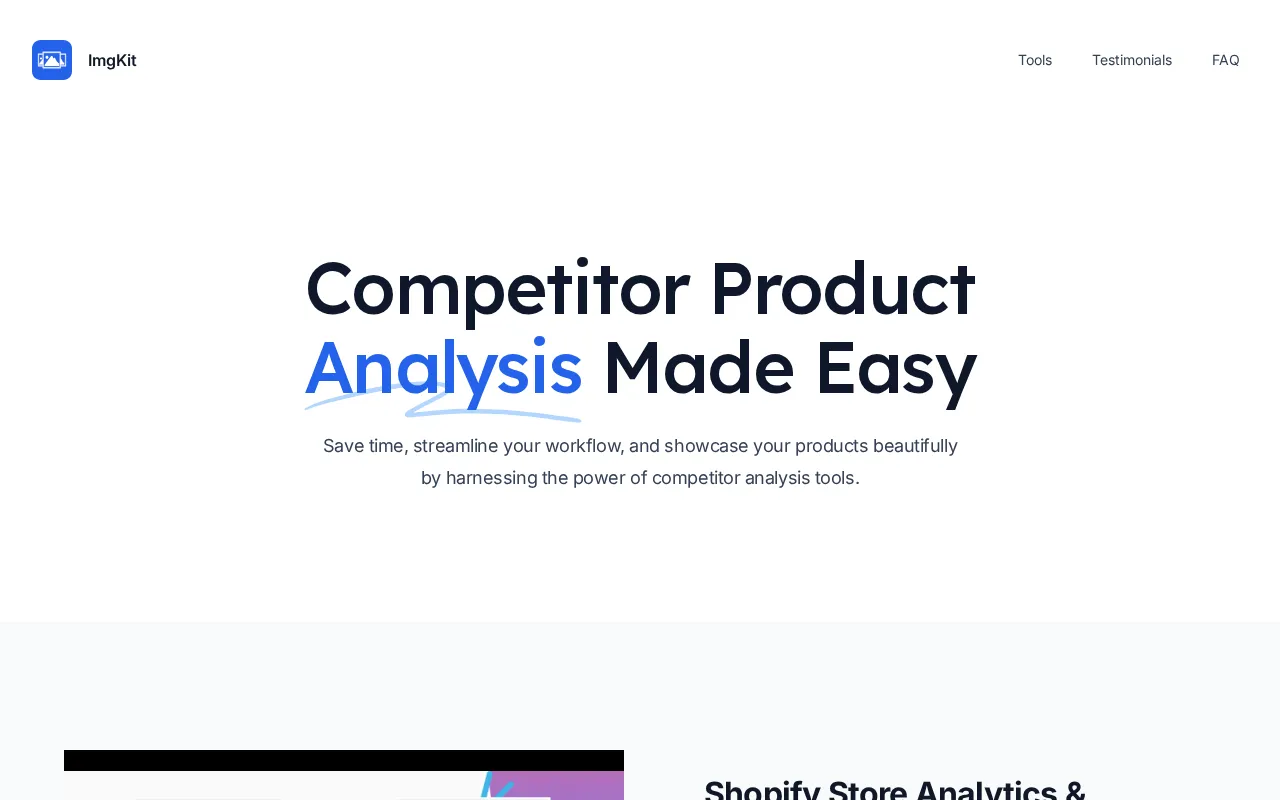 ImgKit

Tools Testimonials FAQ

Competitor Product Analysis Made Easy

Save time, streamline your workflow, and showcase your products beautifully by harnessing the power of competitor analysis tools.

Shopify Store Analytics &